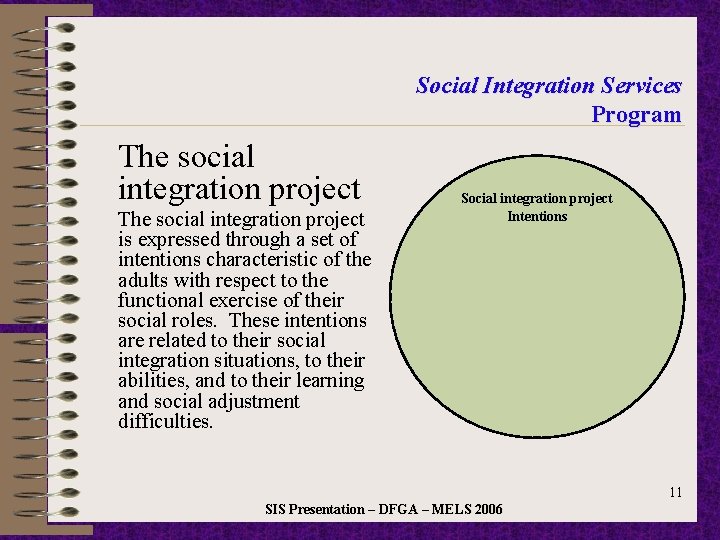 Social Integration Services
Program

The social integration project

The social integration project is expressed through a set of intentions characteristic of the adults with respect to the functional exercise of their social roles. These intentions are related to their social integration situations, to their abilities, and to their learning and social adjustment difficulties.

Social integration project
Intentions

11

SIS Presentation – DFGA – MELS 2006